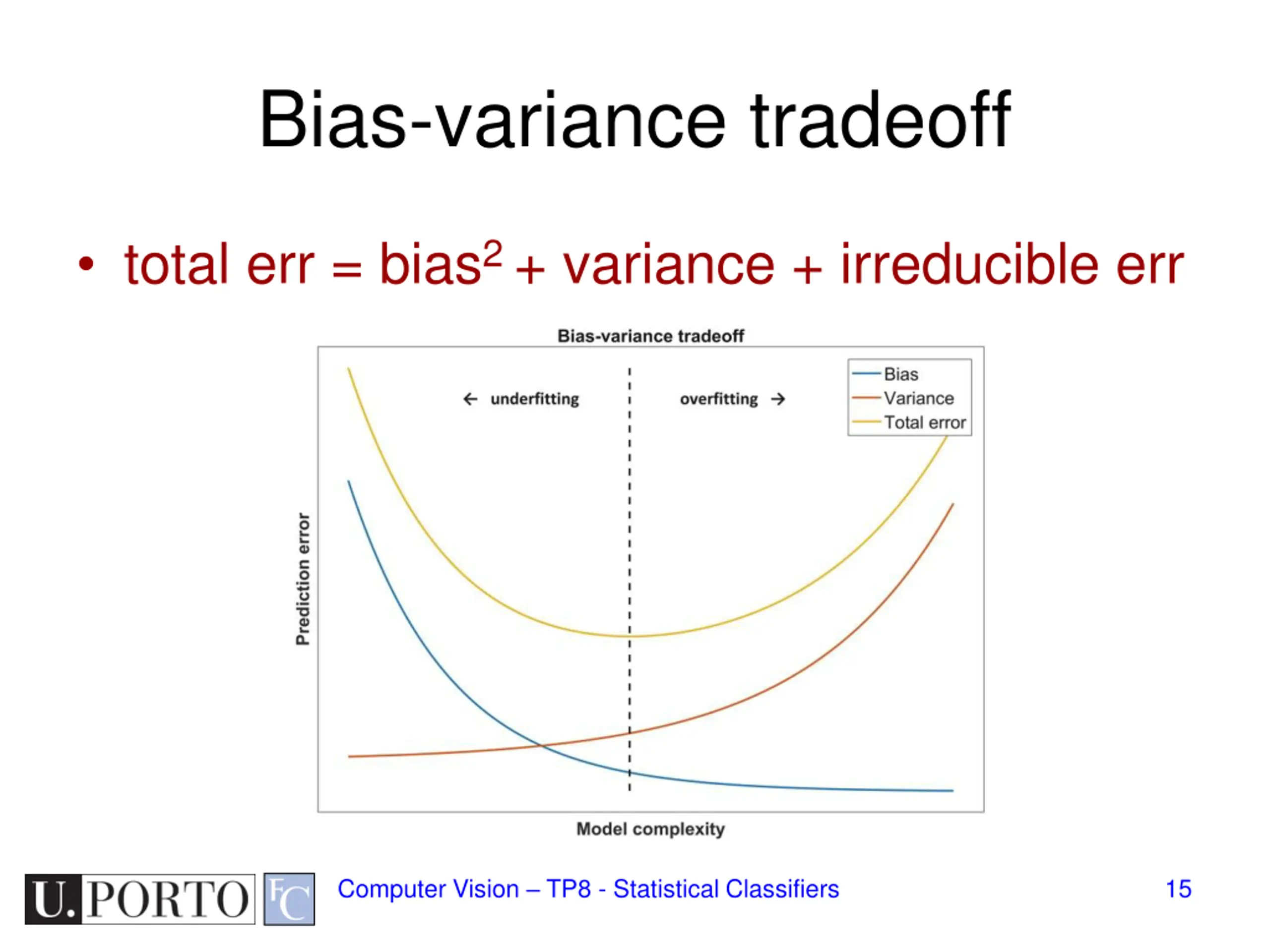 Bias-variance tradeoff

• total err = bias$^2$ + variance + irreducible err

Bias-variance tradeoff

← underfitting

overfitting →

Bias
Variance
Total error

Prediction error

Model complexity

U.PORTO FC

Computer Vision – TP8 - Statistical Classifiers

15